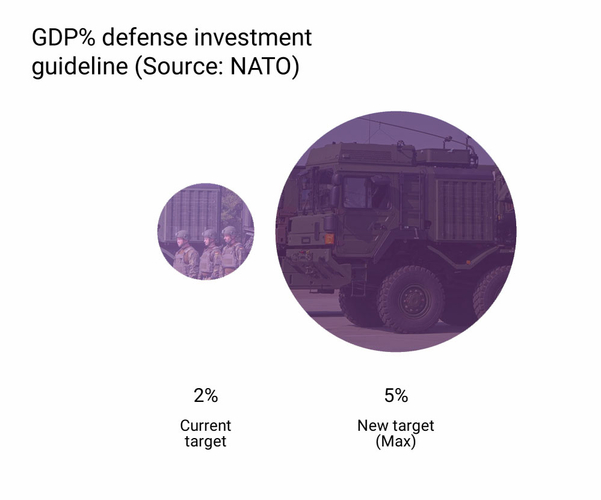 GDP% defense investment guideline (Source: NATO)

2%

Current target

5%

New target (Max)